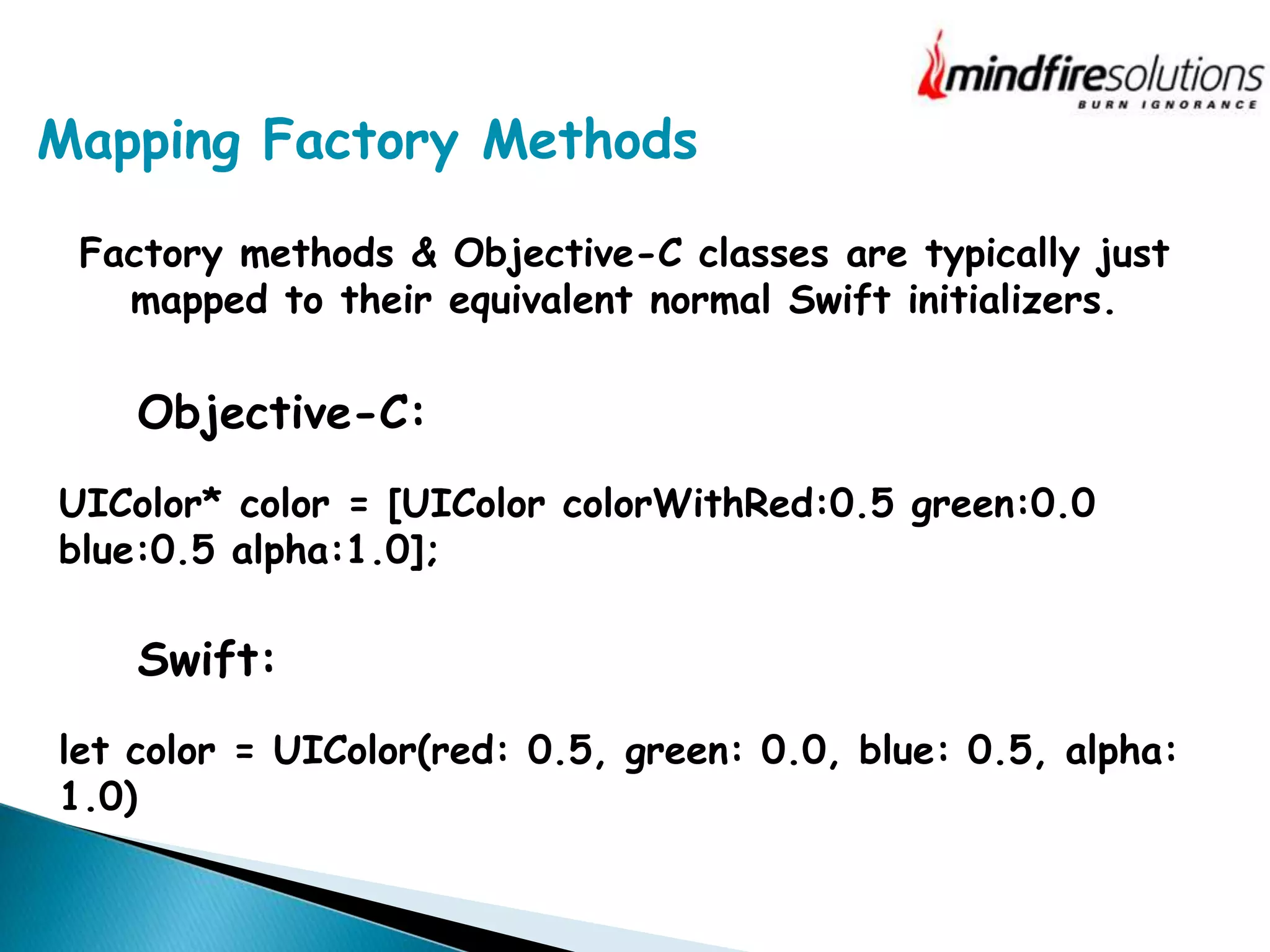 mindfiresolutions
BURN IGNORANCE

Mapping Factory Methods

Factory methods & Objective-C classes are typically just mapped to their equivalent normal Swift initializers.

Objective-C:

UIColor* color = [UIColor colorWithRed:0.5 green:0.0 blue:0.5 alpha:1.0];

Swift:

let color = UIColor(red: 0.5, green: 0.0, blue: 0.5, alpha: 1.0)